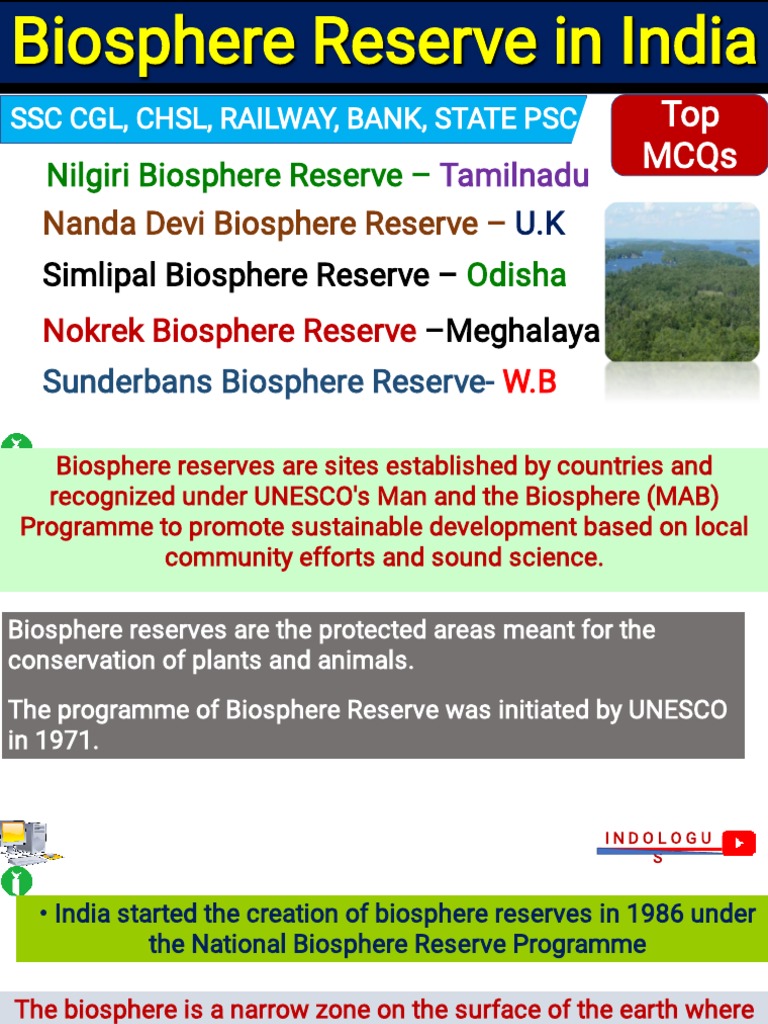 Biosphere Reserve in India

SSC CGL, CHSL, RAILWAY, BANK, STATE PSC

Top MCQs

Nilgiri Biosphere Reserve – Tamilnadu

Nanda Devi Biosphere Reserve – U.K

Simlipal Biosphere Reserve – Odisha

Nokrek Biosphere Reserve –Meghalaya

Sunderbans Biosphere Reserve- W.B

Biosphere reserves are sites established by countries and recognized under UNESCO's Man and the Biosphere (MAB) Programme to promote sustainable development based on local community efforts and sound science.

Biosphere reserves are the protected areas meant for the conservation of plants and animals.

The programme of Biosphere Reserve was initiated by UNESCO in 1971.

INDOLOGUS

• India started the creation of biosphere reserves in 1986 under the National Biosphere Reserve Programme

The biosphere is a narrow zone on the surface of the earth where